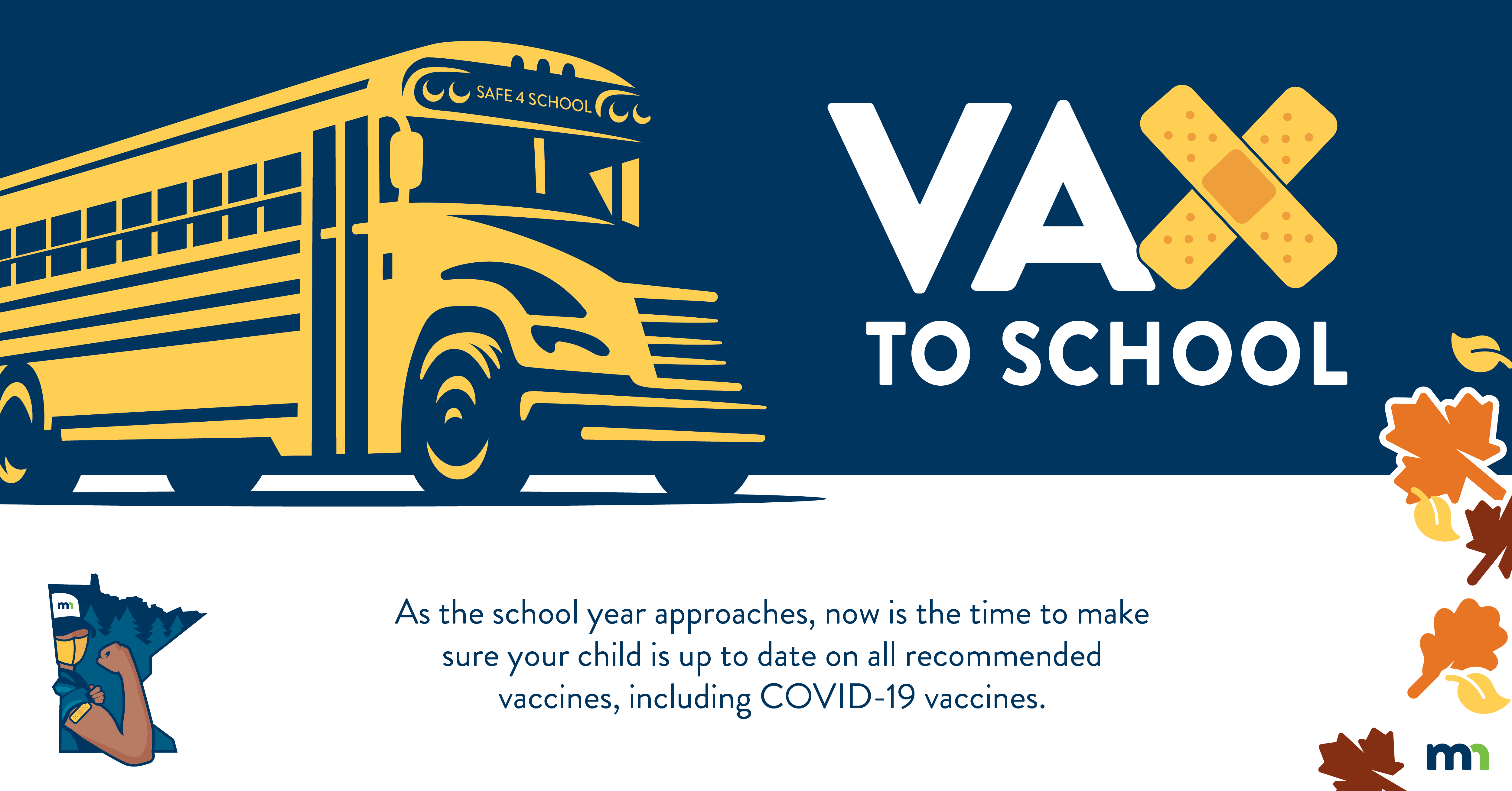 SAFE 4 SCHOOL

VAX TO SCHOOL

mn

As the school year approaches, now is the time to make sure your child is up to date on all recommended vaccines, including COVID-19 vaccines.

mn